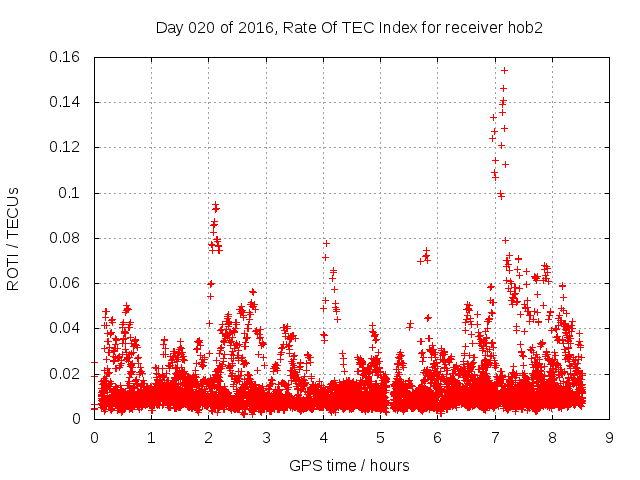 Day 020 of 2016, Rate Of TEC Index for receiver hob2

ROTI / TECUs

0.16
0.14
0.12
0.1
0.08
0.06
0.04
0.02
0

0 1 2 3 4 5 6 7 8 9

GPS time / hours